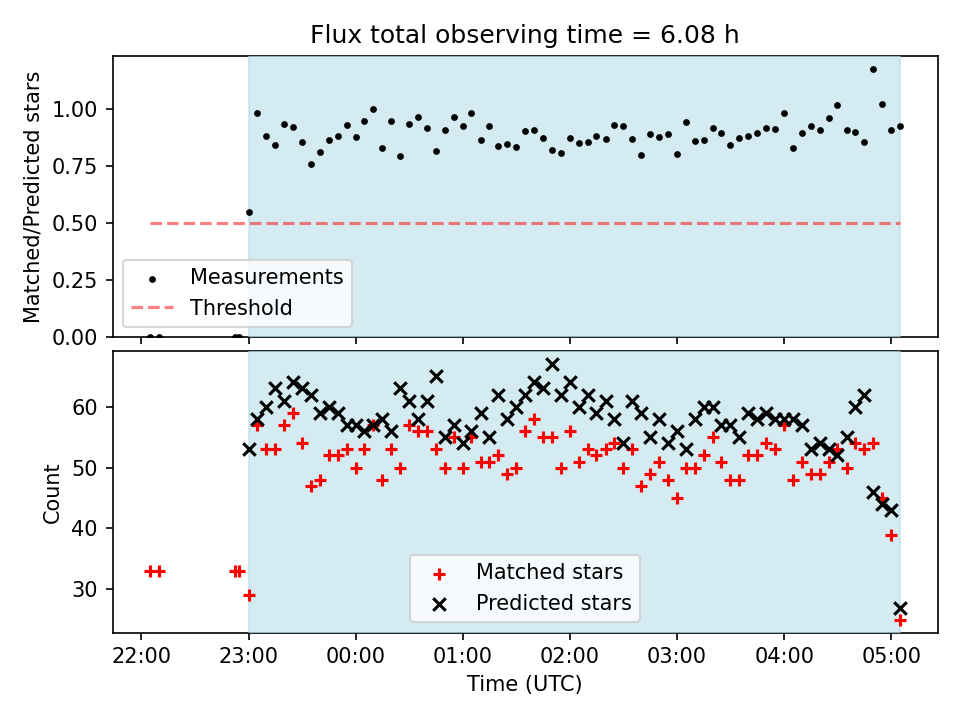 Flux total observing time = 6.08 h

Matched/Predicted stars

1.00
0.75
0.50
0.25
0.00

Measurements
Threshold

Count

60
50
40
30

Matched stars
Predicted stars

22:00 23:00 00:00 01:00 02:00 03:00 04:00 05:00

Time (UTC)